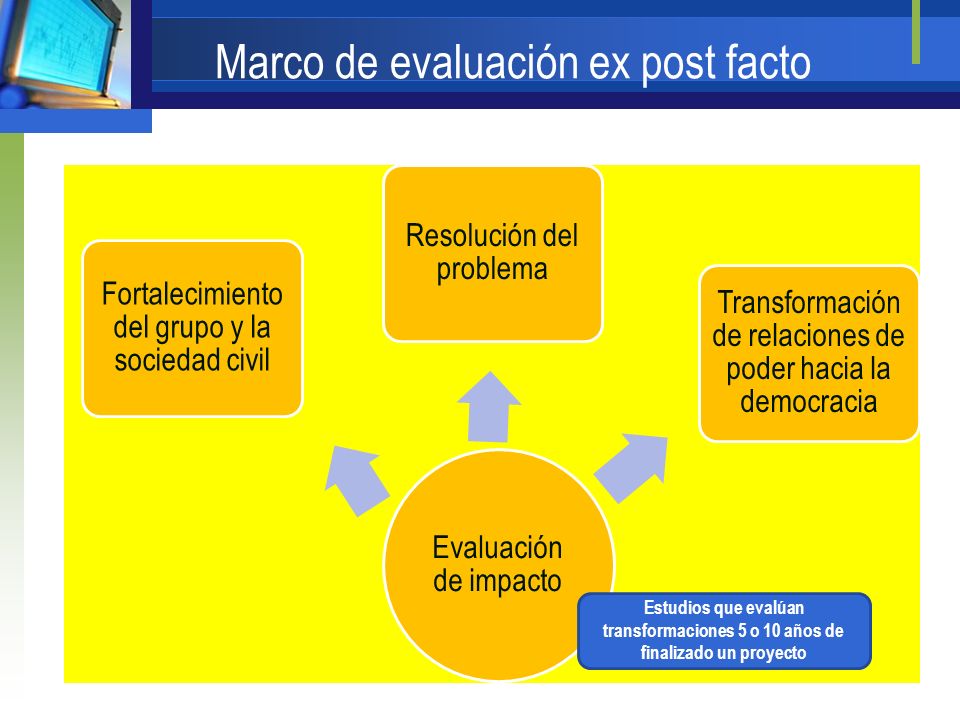 Marco de evaluación ex post facto

Fortalecimiento del grupo y la sociedad civil

Resolución del problema

Transformación de relaciones de poder hacia la democracia

Evaluación de impacto

Estudios que evalúan transformaciones 5 o 10 años de finalizado un proyecto